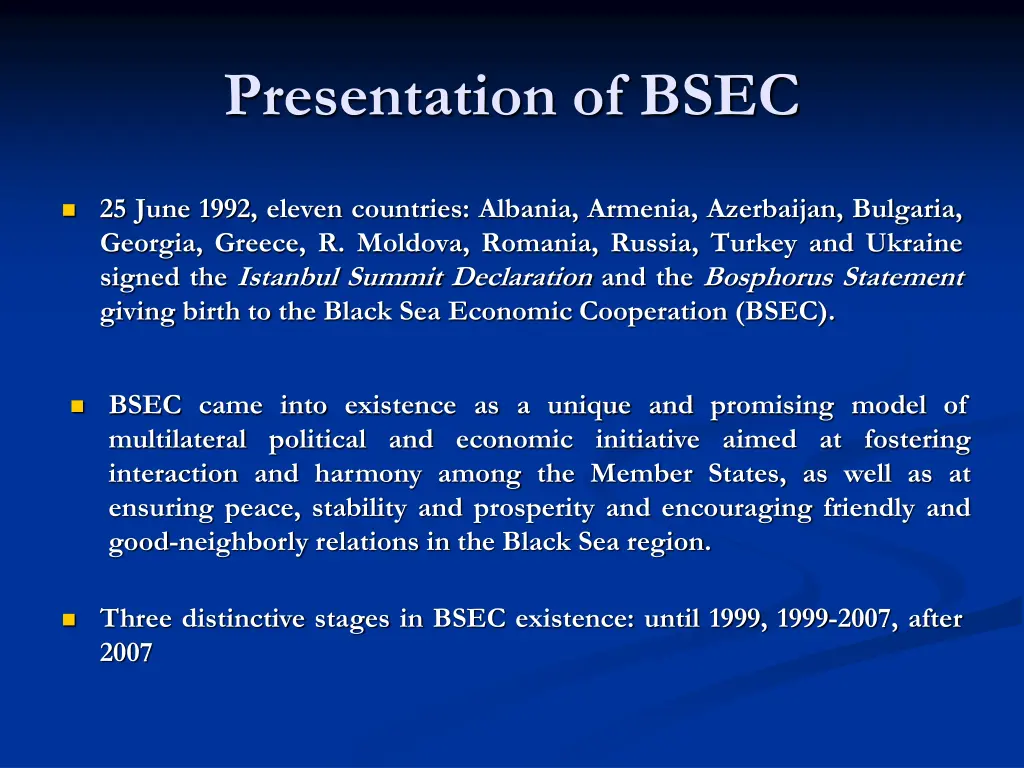 Presentation of BSEC

25 June 1992, eleven countries: Albania, Armenia, Azerbaijan, Bulgaria, Georgia, Greece, R. Moldova, Romania, Russia, Turkey and Ukraine signed the Istanbul Summit Declaration and the Bosphorus Statement giving birth to the Black Sea Economic Cooperation (BSEC).

BSEC came into existence as a unique and promising model of multilateral political and economic initiative aimed at fostering interaction and harmony among the Member States, as well as at ensuring peace, stability and prosperity and encouraging friendly and good-neighborly relations in the Black Sea region.

Three distinctive stages in BSEC existence: until 1999, 1999-2007, after 2007